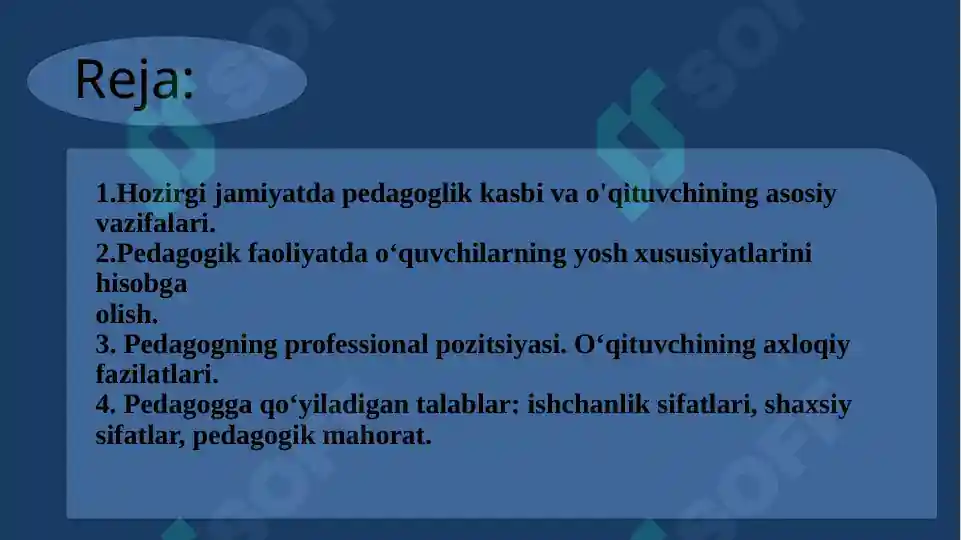 Reja:

1.Hozirgi jamiyatda pedagoglik kasbi va o'qituvchining asosiy vazifalari.
2.Pedagogik faoliyatda o‘quvchilarning yosh xususiyatlarini hisobga
olish.
3. Pedagogning professional pozitsiyasi. O‘qituvchining axloqiy fazilatlari.
4. Pedagogga qo‘yiladigan talablar: ishchanlik sifatlari, shaxsiy sifatlar, pedagogik mahorat.